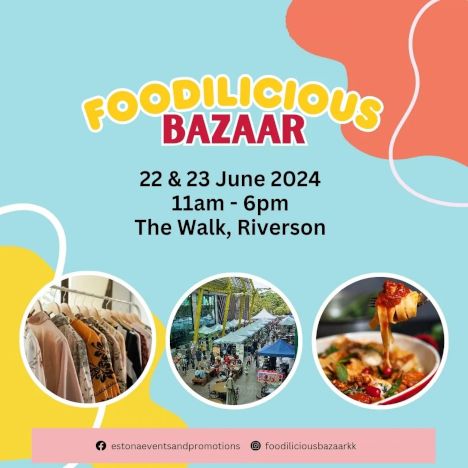 FOODILICIOUS
BAZAAR

22 & 23 June 2024
11am - 6pm
The Walk, Riverson

estonaeventsandpromotions foodiliciousbazaarkk